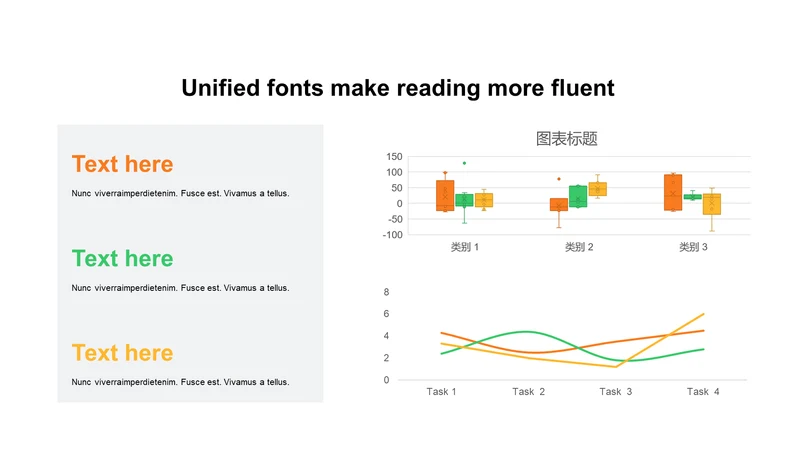 Unified fonts make reading more fluent

Text here

Nunc viverraimperdietenim. Fusce est. Vivamus a tellus.

Text here

Nunc viverraimperdietenim. Fusce est. Vivamus a tellus.

Text here

Nunc viverraimperdietenim. Fusce est. Vivamus a tellus.

图表标题

150
100
50
0
-50
-100

类别 1
类别 2
类别 3

8
6
4
2
0

Task 1
Task 2
Task 3
Task 4